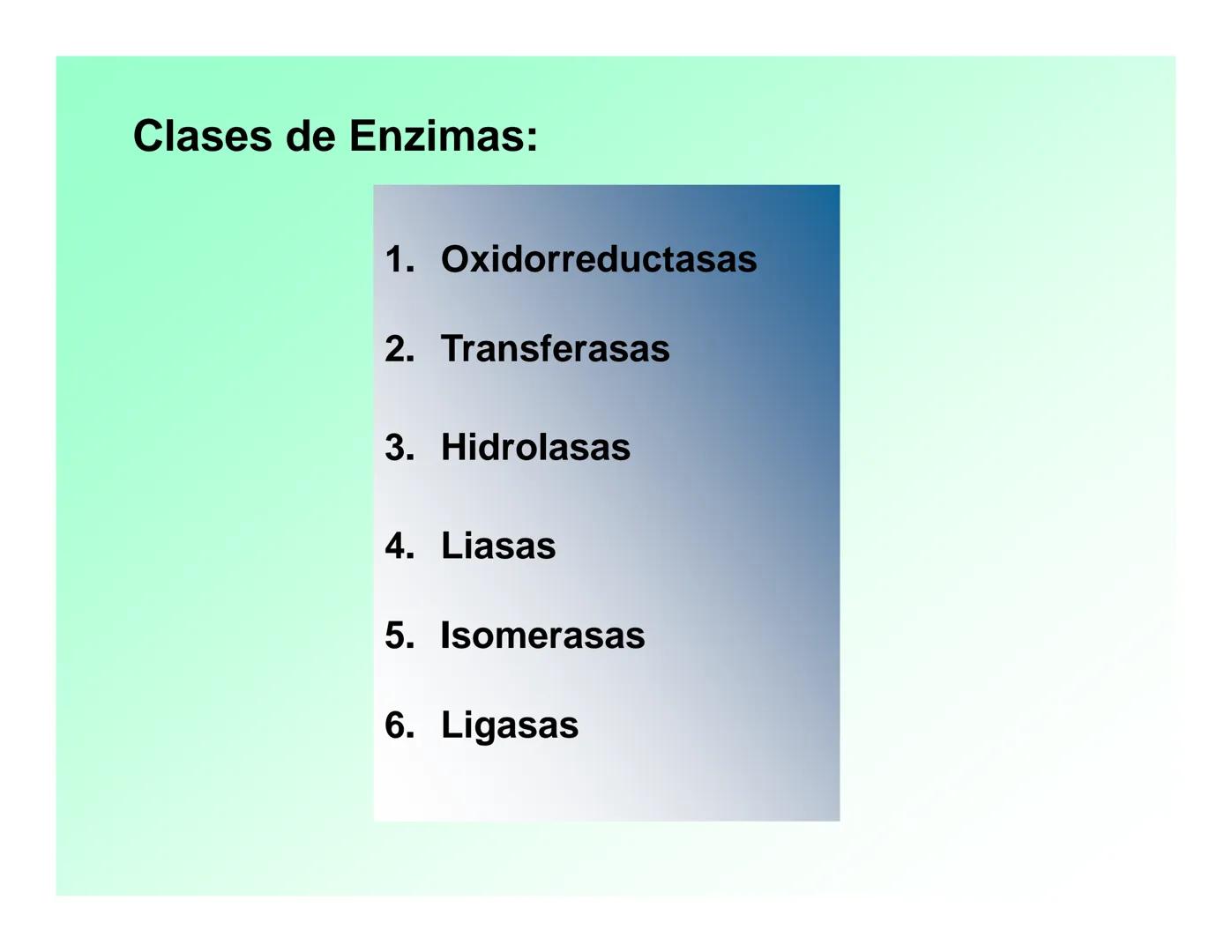 Clases de Enzimas:

1. Oxidorreductasas

2. Transferasas

3. Hidrolasas

4. Liasas

5. Isomerasas

6. Ligasas